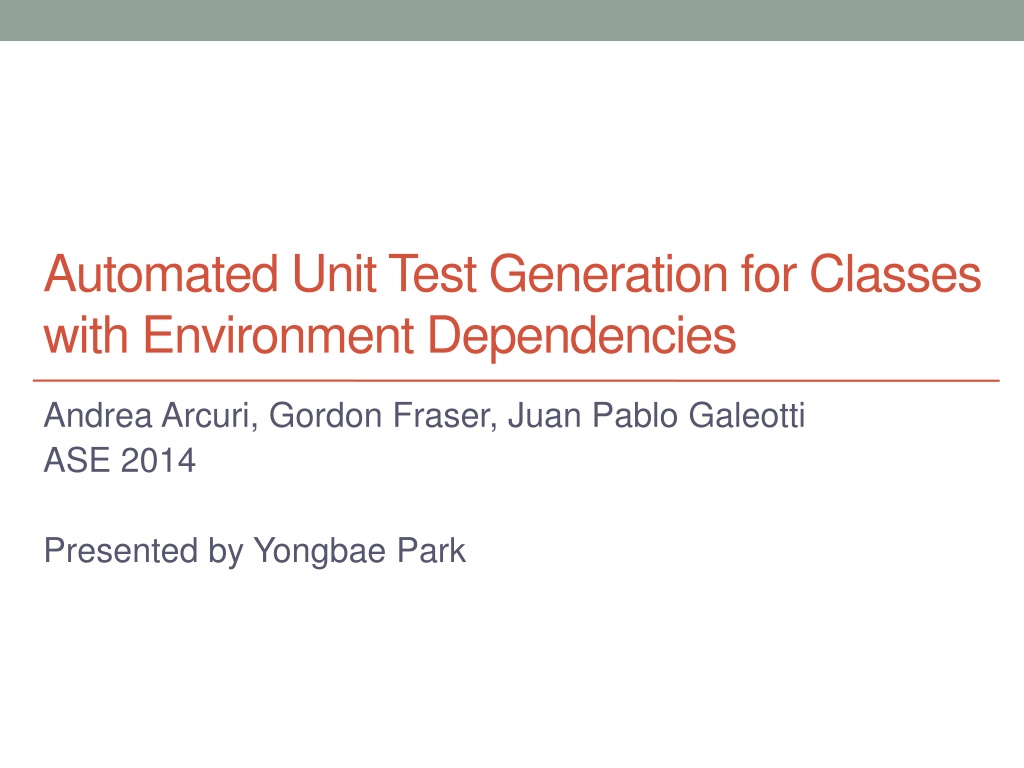 Automated Unit Test Generation for Classes with Environment Dependencies

Andrea Arcuri, Gordon Fraser, Juan Pablo Galeotti
ASE 2014

Presented by Yongbae Park